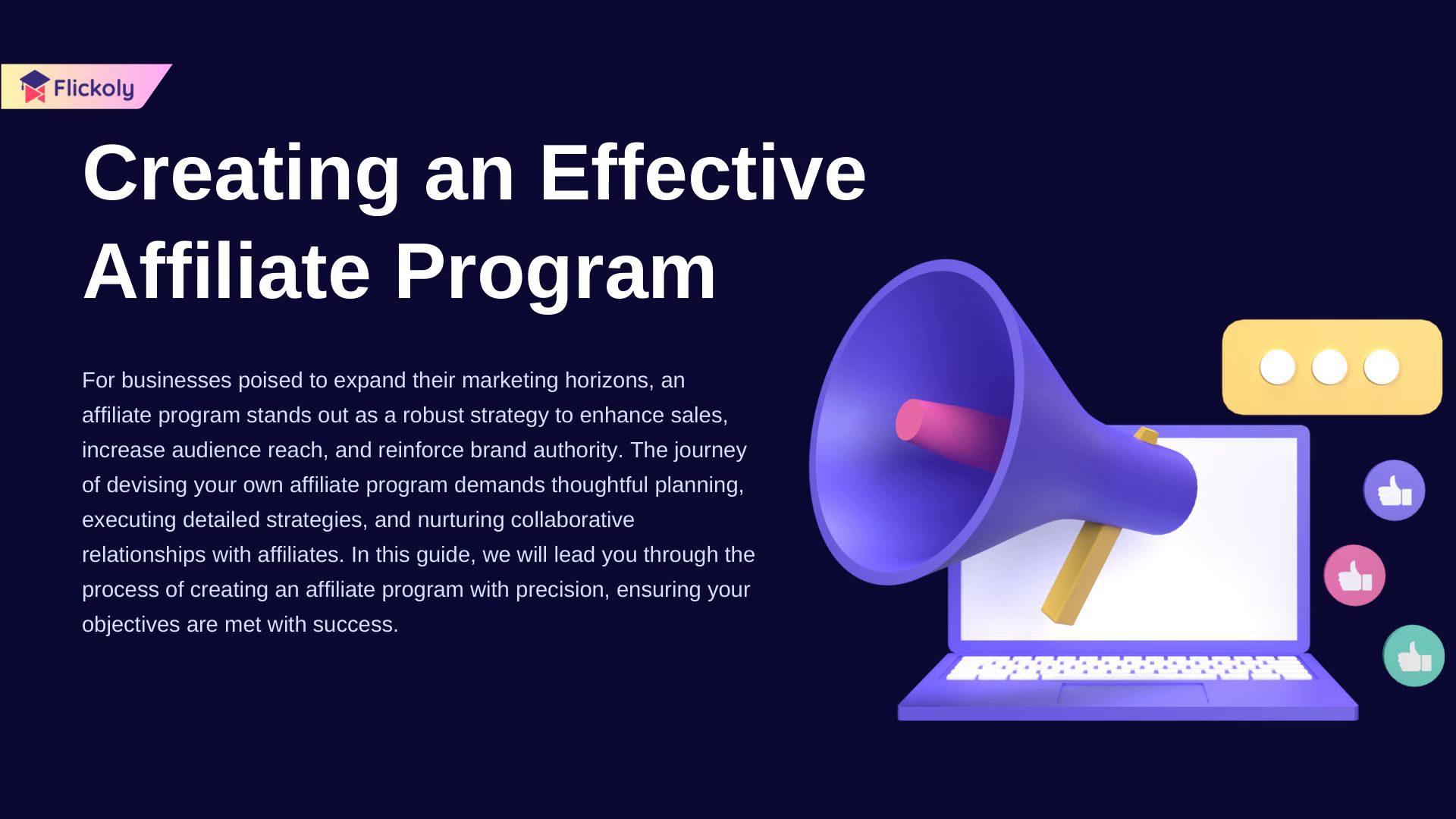 Flickoly

Creating an Effective Affiliate Program

For businesses poised to expand their marketing horizons, an affiliate program stands out as a robust strategy to enhance sales, increase audience reach, and reinforce brand authority. The journey of devising your own affiliate program demands thoughtful planning, executing detailed strategies, and nurturing collaborative relationships with affiliates. In this guide, we will lead you through the process of creating an affiliate program with precision, ensuring your objectives are met with success.